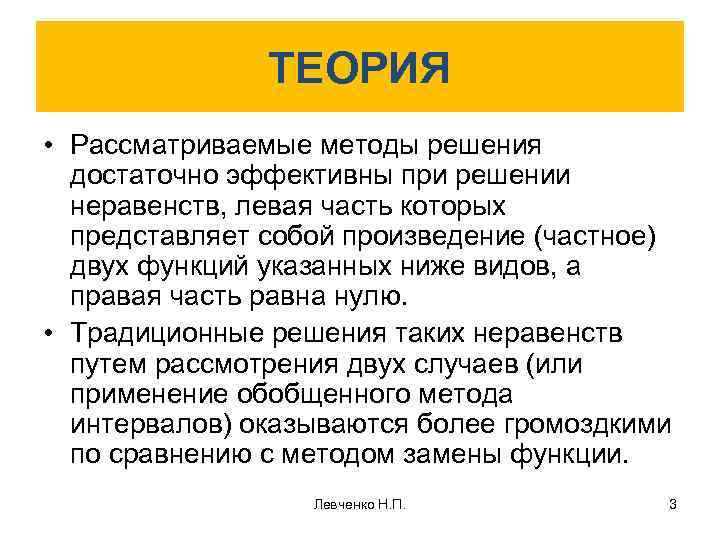 ТЕОРИЯ

• Рассматриваемые методы решения достаточно эффективны при решении неравенств, левая часть которых представляет собой произведение (частное) двух функций указанных ниже видов, а правая часть равна нулю.

• Традиционные решения таких неравенств путем рассмотрения двух случаев (или применение обобщенного метода интервалов) оказываются более громоздкими по сравнению с методом замены функции.

Левченко Н.П.

3